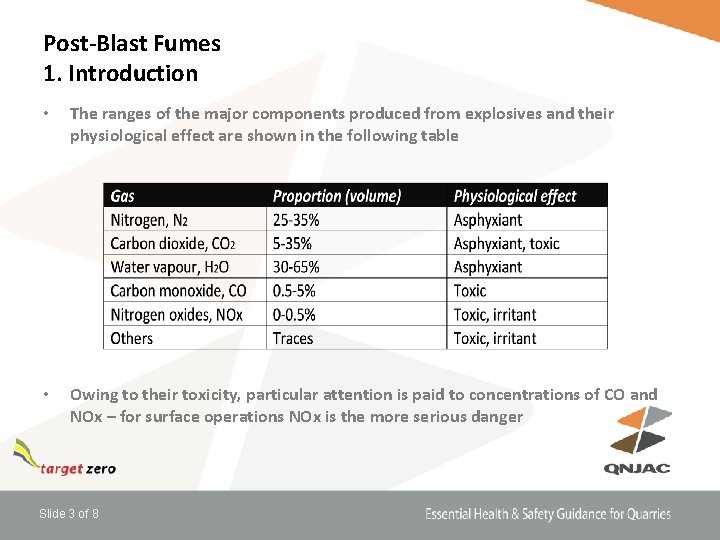 Post-Blast Fumes
1. Introduction

• The ranges of the major components produced from explosives and their physiological effect are shown in the following table

| Gas | Proportion (volume) | Physiological effect |
|---|---|---|
| Nitrogen, $N_2$ | 25-35% | Asphyxiant |
| Carbon dioxide, $CO_2$ | 5-35% | Asphyxiant, toxic |
| Water vapour, $H_2O$ | 30-65% | Asphyxiant |
| Carbon monoxide, CO | 0.5-5% | Toxic |
| Nitrogen oxides, NOx | 0-0.5% | Toxic, irritant |
| Others | Traces | Toxic, irritant |

• Owing to their toxicity, particular attention is paid to concentrations of CO and NOx – for surface operations NOx is the more serious danger

target zero

QNJAC

Slide 3 of 8

Essential Health & Safety Guidance for Quarries